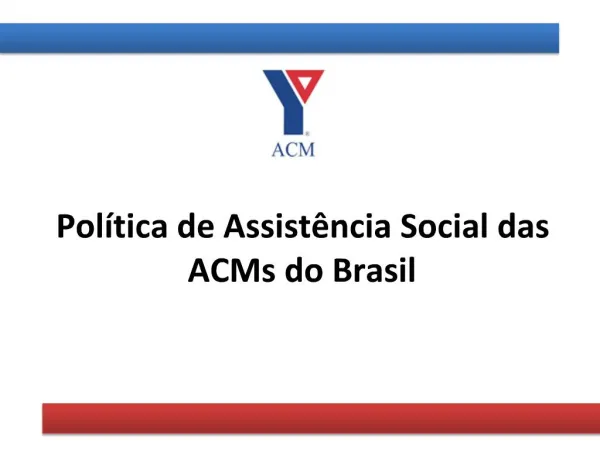 ACM

Política de Assistência Social das ACMs do Brasil